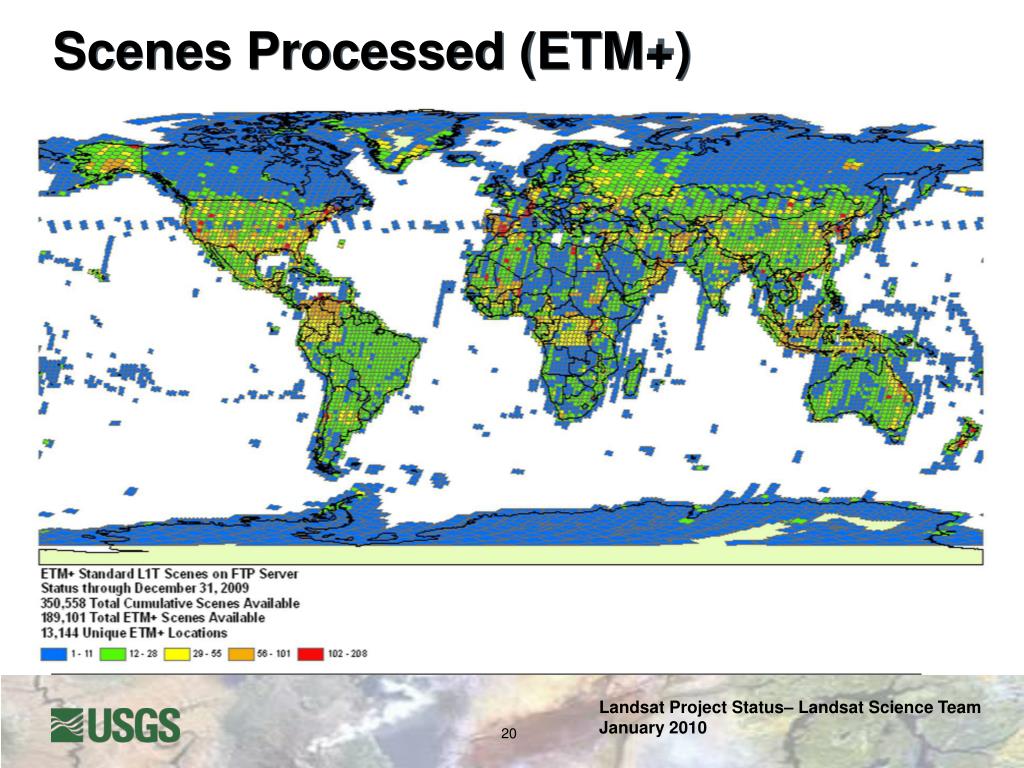 Scenes Processed (ETM+)

ETM+ Standard L1T Scenes on FTP Server
Status through December 31, 2009
350,558 Total Cumulative Scenes Available
189,101 Total ETM+ Scenes Available
13,144 Unique ETM+ Locations

1 - 11
12 - 28
29 - 55
56 - 101
102 - 208

USGS

20

Landsat Project Status– Landsat Science Team
January 2010